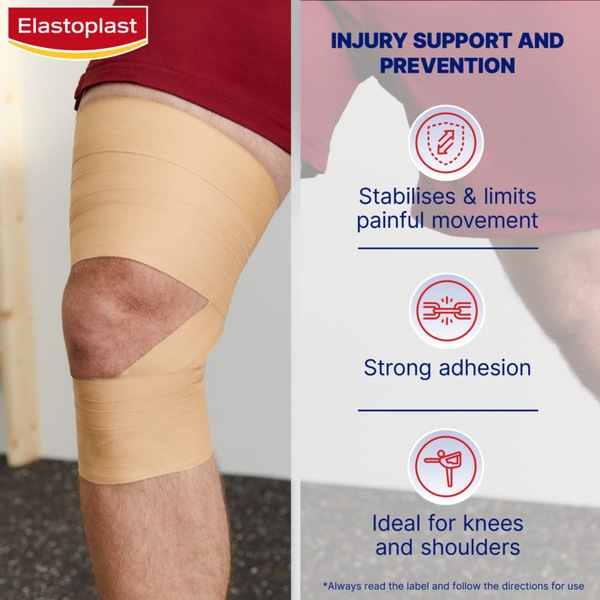 Elastoplast

INJURY SUPPORT AND PREVENTION

Stabilises & limits painful movement

Strong adhesion

Ideal for knees and shoulders

*Always read the label and follow the directions for use